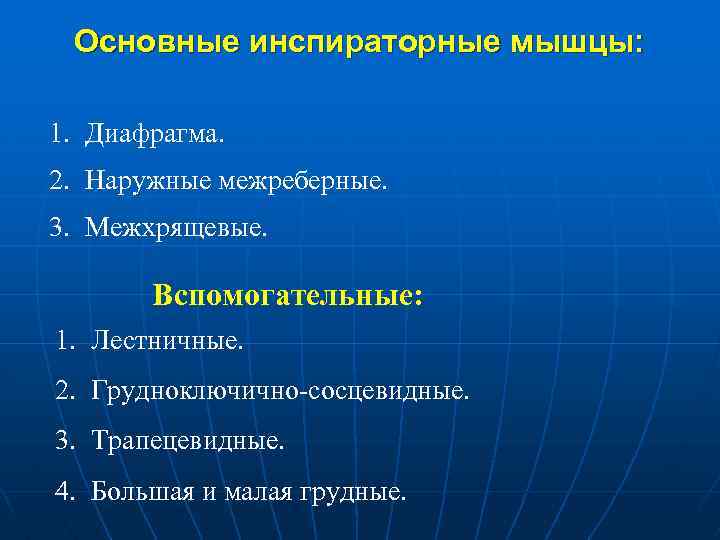 Основные инспираторные мышцы:

1. Диафрагма.
2. Наружные межреберные.
3. Межхрящевые.

Вспомогательные:

1. Лестничные.
2. Грудноключично-сосцевидные.
3. Трапецевидные.
4. Большая и малая грудные.